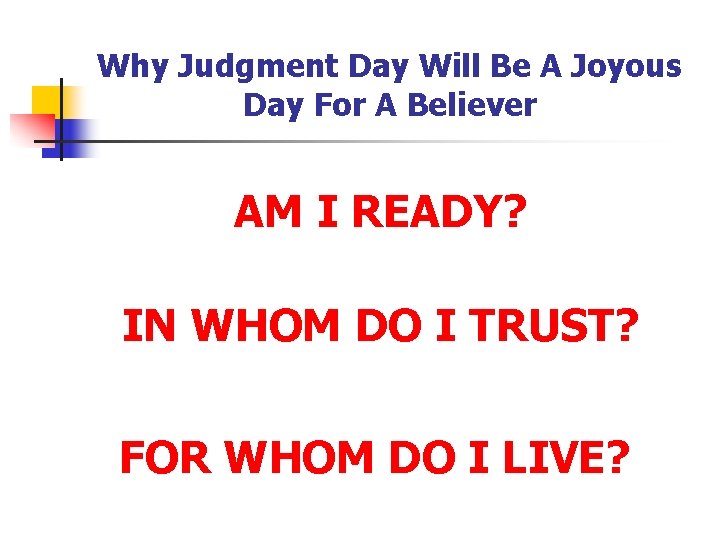 Why Judgment Day Will Be A Joyous Day For A Believer

AM I READY?

IN WHOM DO I TRUST?

FOR WHOM DO I LIVE?